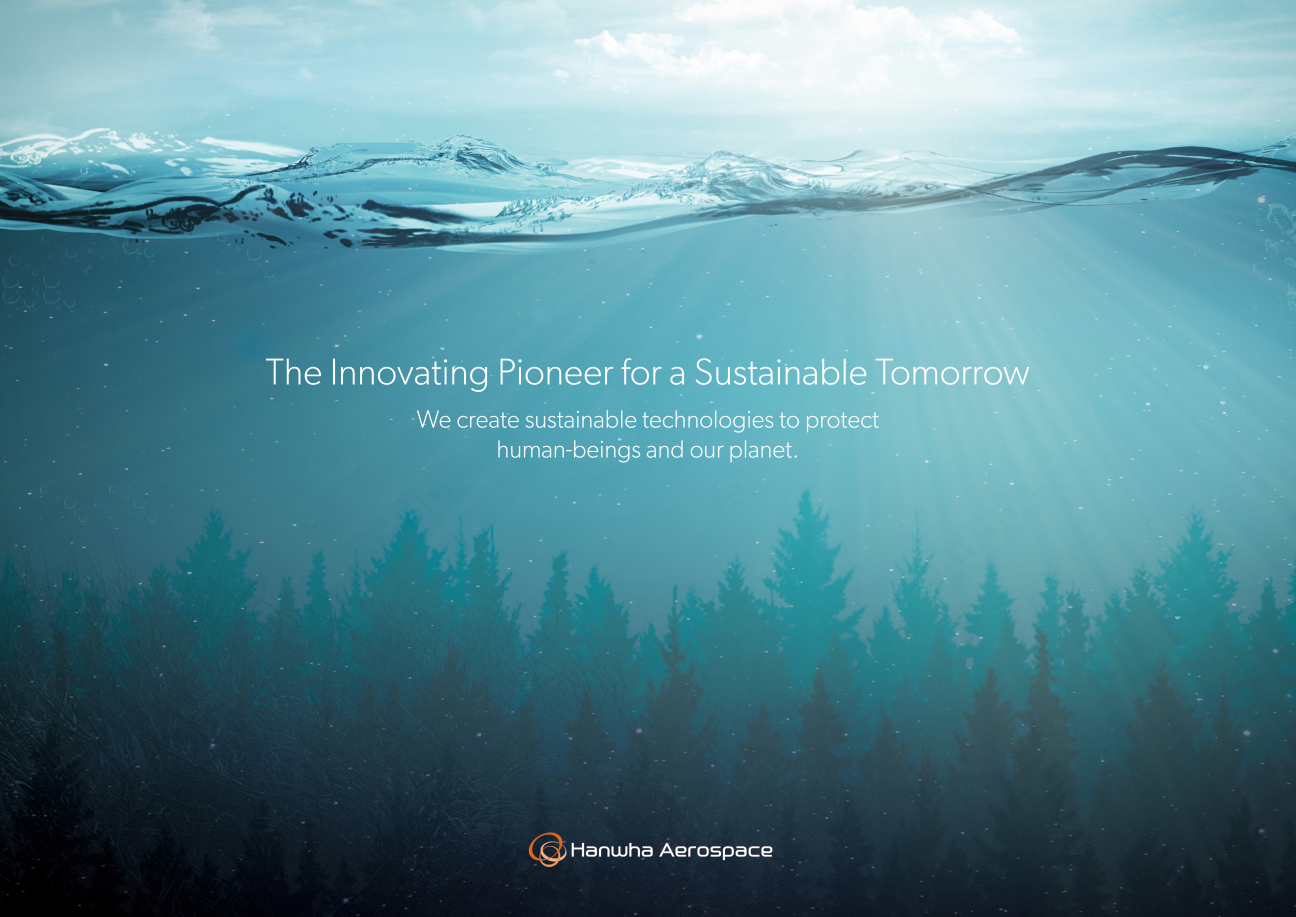 The Innovating Pioneer for a Sustainable Tomorrow

We create sustainable technologies to protect human-beings and our planet.

Hanwha Aerospace